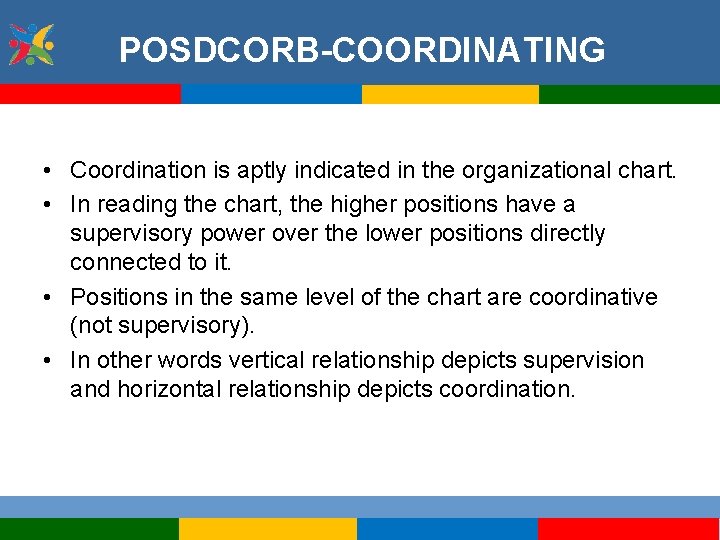 POSDCORB-COORDINATING

• Coordination is aptly indicated in the organizational chart.
• In reading the chart, the higher positions have a supervisory power over the lower positions directly connected to it.
• Positions in the same level of the chart are coordinative (not supervisory).
• In other words vertical relationship depicts supervision and horizontal relationship depicts coordination.